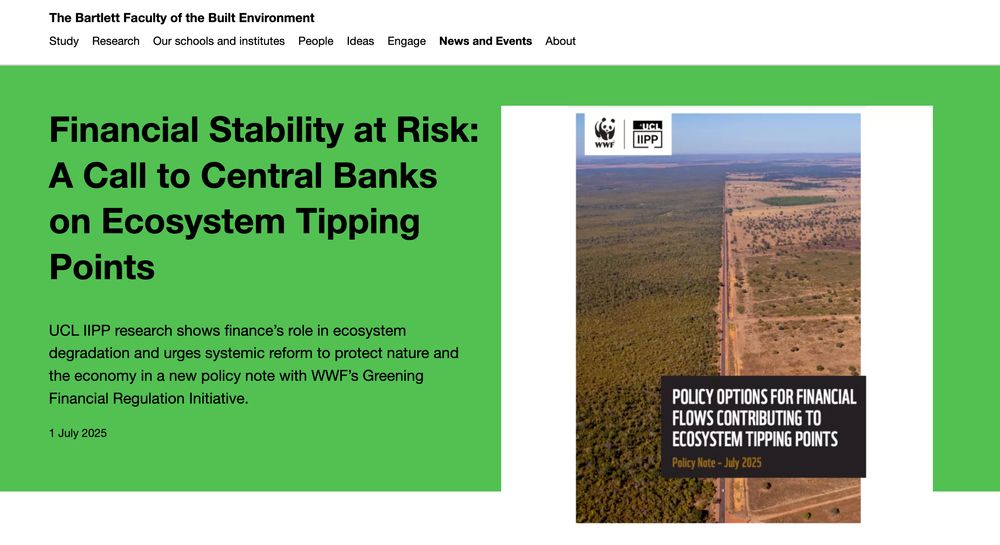 The Bartlett Faculty of the Built Environment

Study Research Our schools and institutes People Ideas Engage News and Events About

Financial Stability at Risk: A Call to Central Banks on Ecosystem Tipping Points

UCL IIPP research shows finance's role in ecosystem degradation and urges systemic reform to protect nature and the economy in a new policy note with WWF's Greening Financial Regulation Initiative.

1 July 2025

WWF

UCL IIPP

POLICY OPTIONS FOR FINANCIAL FLOWS CONTRIBUTING TO ECOSYSTEM TIPPING POINTS

Policy Note - July 2025